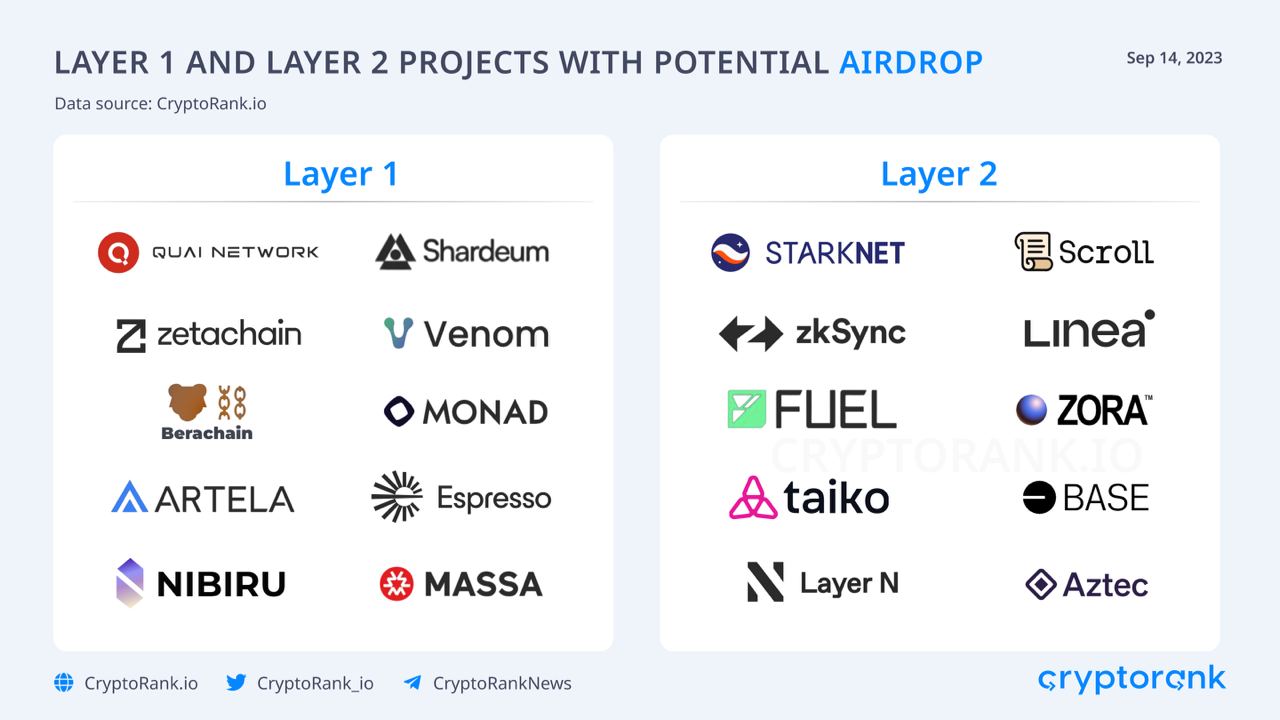 LAYER 1 AND LAYER 2 PROJECTS WITH POTENTIAL AIRDROP

Sep 14, 2023

Data source: CryptoRank.io

Layer 1

QUAI NETWORK
Shardeum
zetachain
Venom
Berachain
MONAD
ARTELA
Espresso
NIBIRU
MASSA

Layer 2

STARKNET
Scroll
zkSync
Linea
FUEL
ZORA™
CRYPTORANK.IO
taiko
BASE
Layer N
Aztec

CryptoRank.io
CryptoRank_io
CryptoRankNews

cryptorank